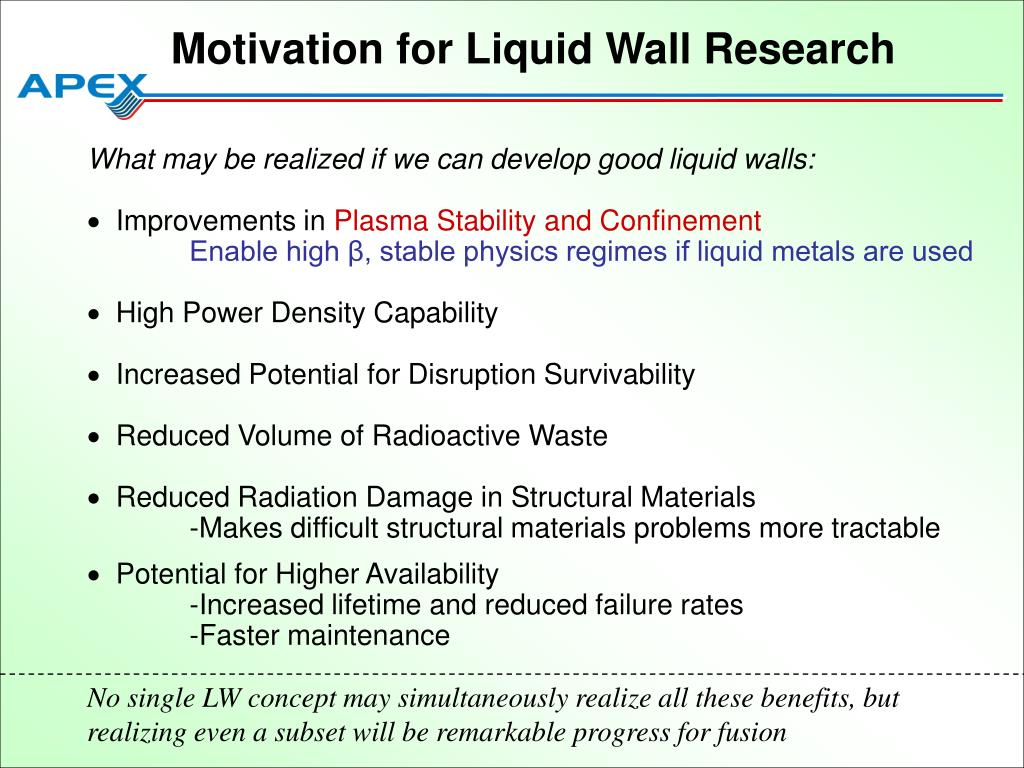 Motivation for Liquid Wall Research

APEX

What may be realized if we can develop good liquid walls:

• Improvements in Plasma Stability and Confinement
Enable high β, stable physics regimes if liquid metals are used

• High Power Density Capability

• Increased Potential for Disruption Survivability

• Reduced Volume of Radioactive Waste

• Reduced Radiation Damage in Structural Materials
-Makes difficult structural materials problems more tractable

• Potential for Higher Availability
-Increased lifetime and reduced failure rates
-Faster maintenance

No single LW concept may simultaneously realize all these benefits, but realizing even a subset will be remarkable progress for fusion